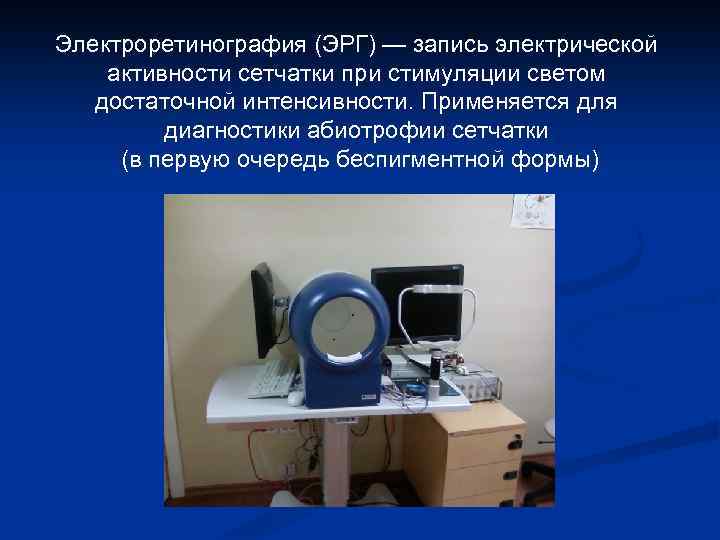 Электроретинография (ЭРГ) — запись электрической активности сетчатки при стимуляции светом достаточной интенсивности. Применяется для диагностики абиотрофии сетчатки (в первую очередь беспигментной формы)